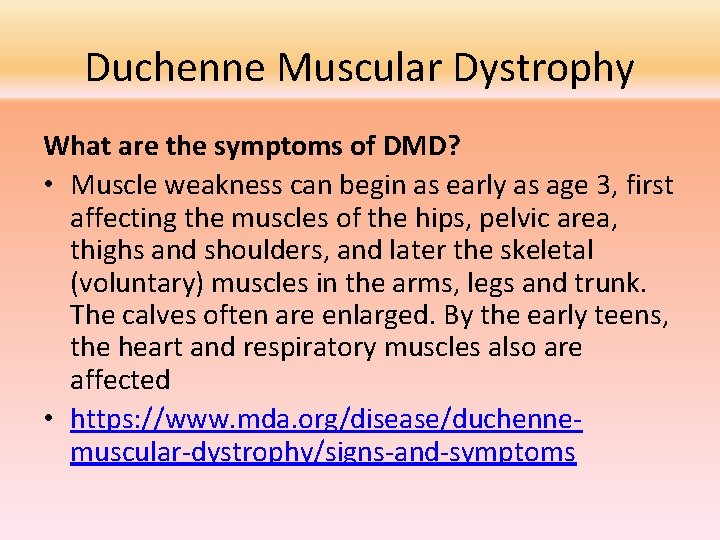 Duchenne Muscular Dystrophy

What are the symptoms of DMD?

• Muscle weakness can begin as early as age 3, first affecting the muscles of the hips, pelvic area, thighs and shoulders, and later the skeletal (voluntary) muscles in the arms, legs and trunk. The calves often are enlarged. By the early teens, the heart and respiratory muscles also are affected

• https://www.mda.org/disease/duchenne-muscular-dystrophy/signs-and-symptoms